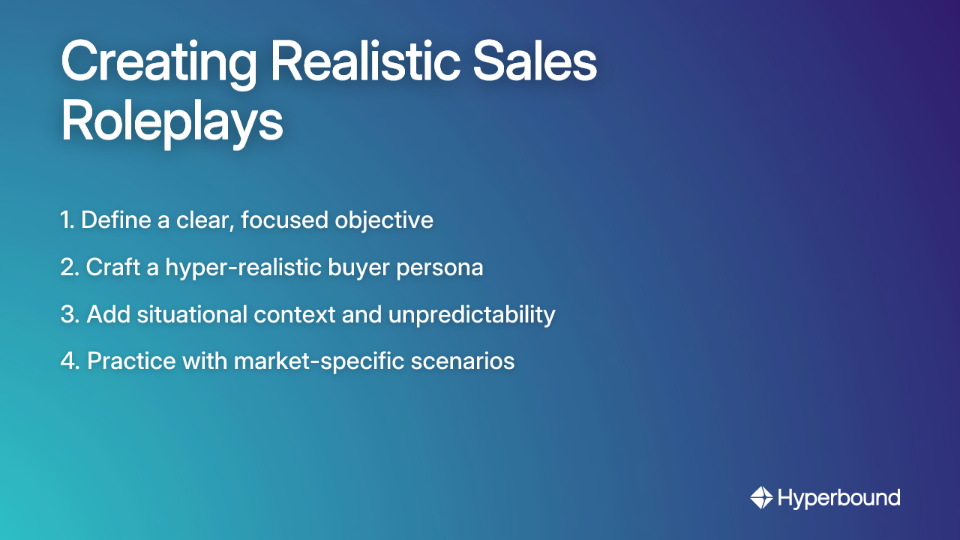 Creating Realistic Sales Roleplays

1. Define a clear, focused objective
2. Craft a hyper-realistic buyer persona
3. Add situational context and unpredictability
4. Practice with market-specific scenarios

Hyperbound